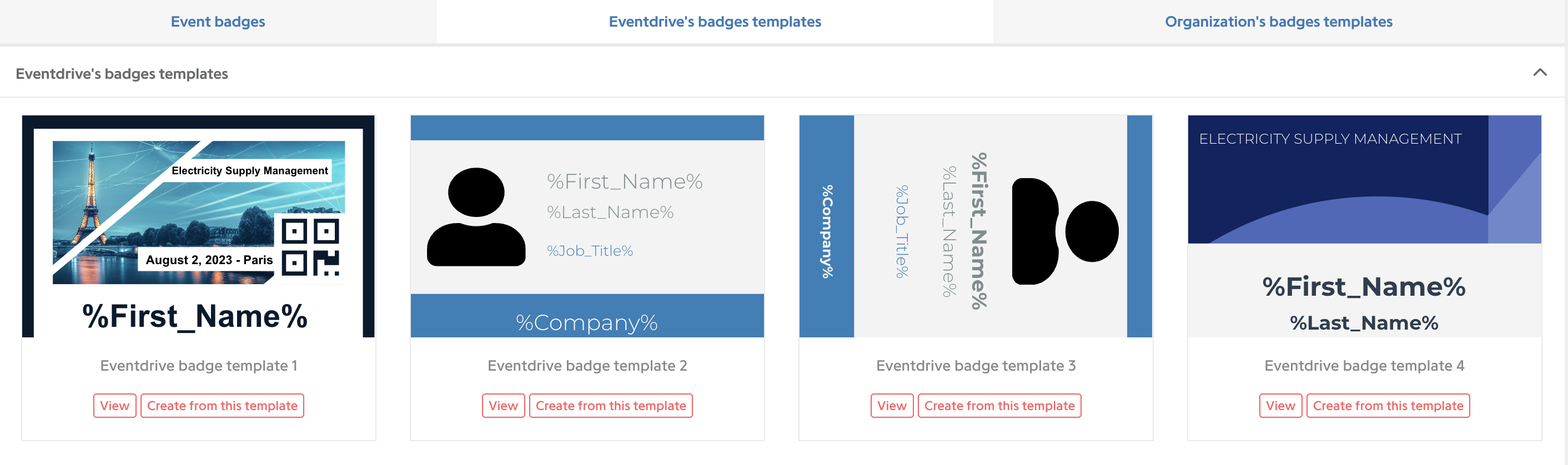 Event badges

Eventdrive's badges templates

Organization's badges templates

Eventdrive's badges templates

Electricity Supply Management

August 2, 2023 - Paris

%First_Name%

Eventdrive badge template 1

View

Create from this template

%First_Name%

%Last_Name%

%Job_Title%

%Company%

Eventdrive badge template 2

View

Create from this template

%Company%

%Job_Title%

%Last_Name%

%First_Name%

Eventdrive badge template 3

View

Create from this template

ELECTRICITY SUPPLY MANAGEMENT

%First_Name%

%Last_Name%

Eventdrive badge template 4

View

Create from this template